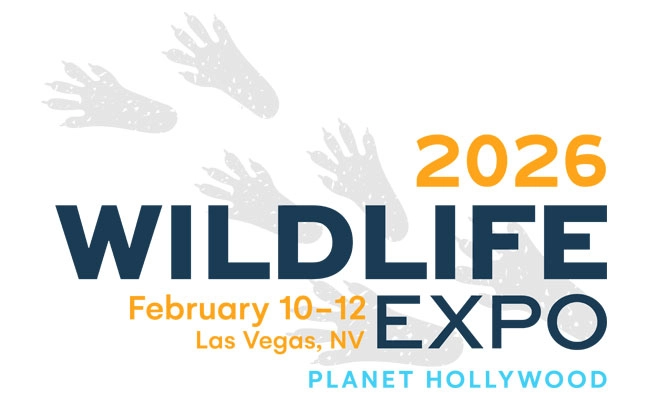 2026
WILDLIFE
February 10–12
Las Vegas, NV
EXPO
PLANET HOLLYWOOD